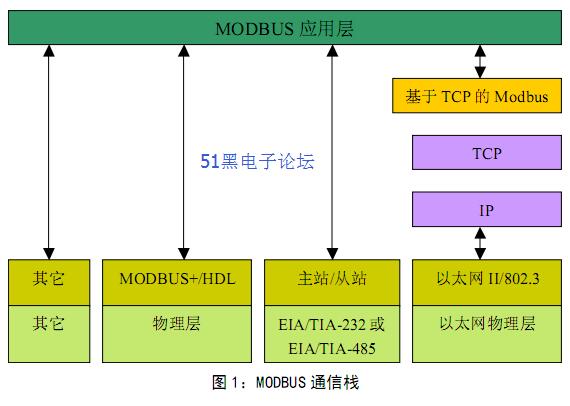 MODBUS 应用层

基于 TCP 的 Modbus

51黑电子论坛

TCP

IP

其它

其它

MODBUS+/HDL

物理层

主站/从站

EIA/TIA-232 或 EIA/TIA-485

以太网 II/802.3

以太网物理层

图 1：MODBUS 通信栈